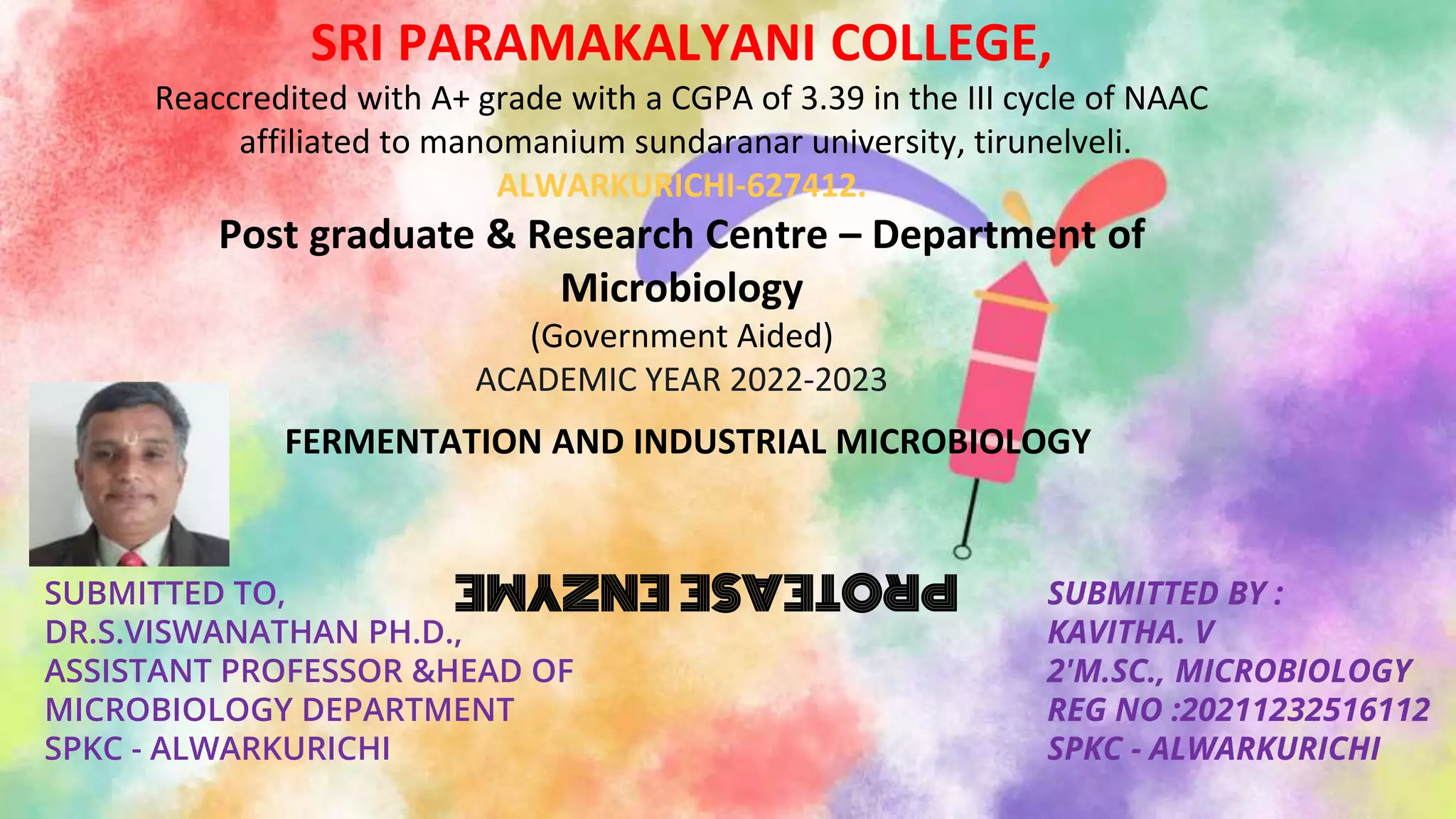 SRI PARAMAKALYANI COLLEGE,
Reaccredited with A+ grade with a CGPA of 3.39 in the III cycle of NAAC affiliated to manomanium sundaranar university, tirunelveli.
ALWARKURICHI-627412.

Post graduate & Research Centre – Department of Microbiology
(Government Aided)
ACADEMIC YEAR 2022-2023

FERMENTATION AND INDUSTRIAL MICROBIOLOGY

PROTEASE ENZYME

SUBMITTED TO,
DR.S.VISWANATHAN PH.D.,
ASSISTANT PROFESSOR &HEAD OF MICROBIOLOGY DEPARTMENT
SPKC - ALWARKURICHI

SUBMITTED BY :
KAVITHA. V
2'M.SC., MICROBIOLOGY
REG NO :20211232516112
SPKC - ALWARKURICHI